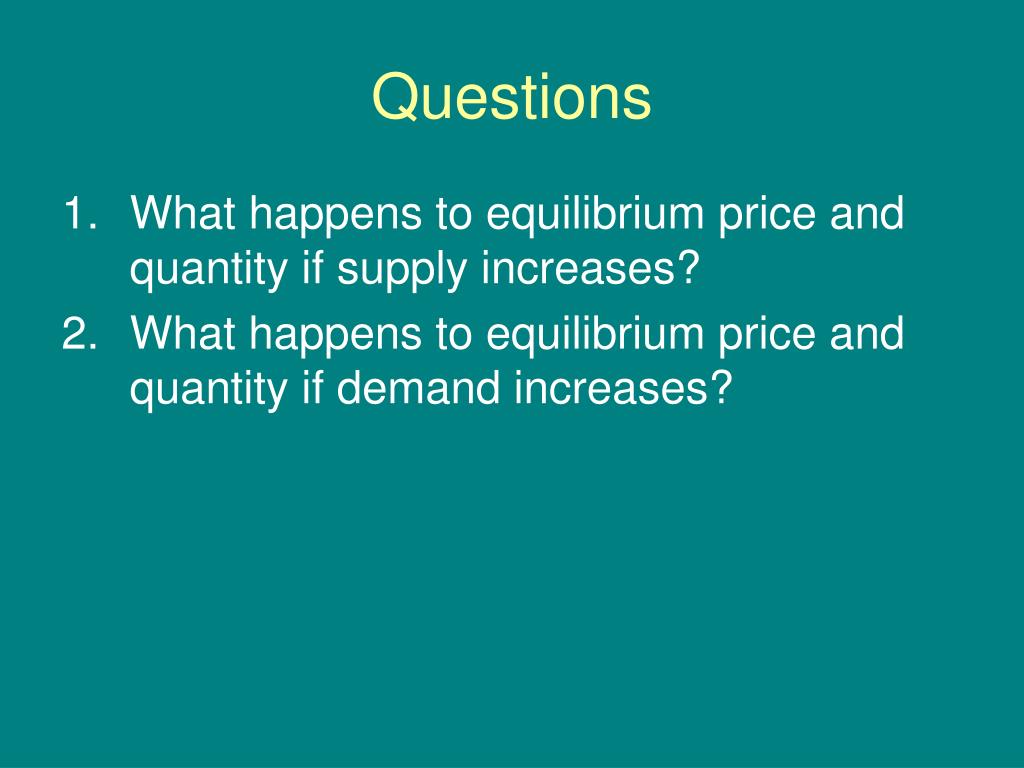 Questions

1. What happens to equilibrium price and quantity if supply increases?
2. What happens to equilibrium price and quantity if demand increases?